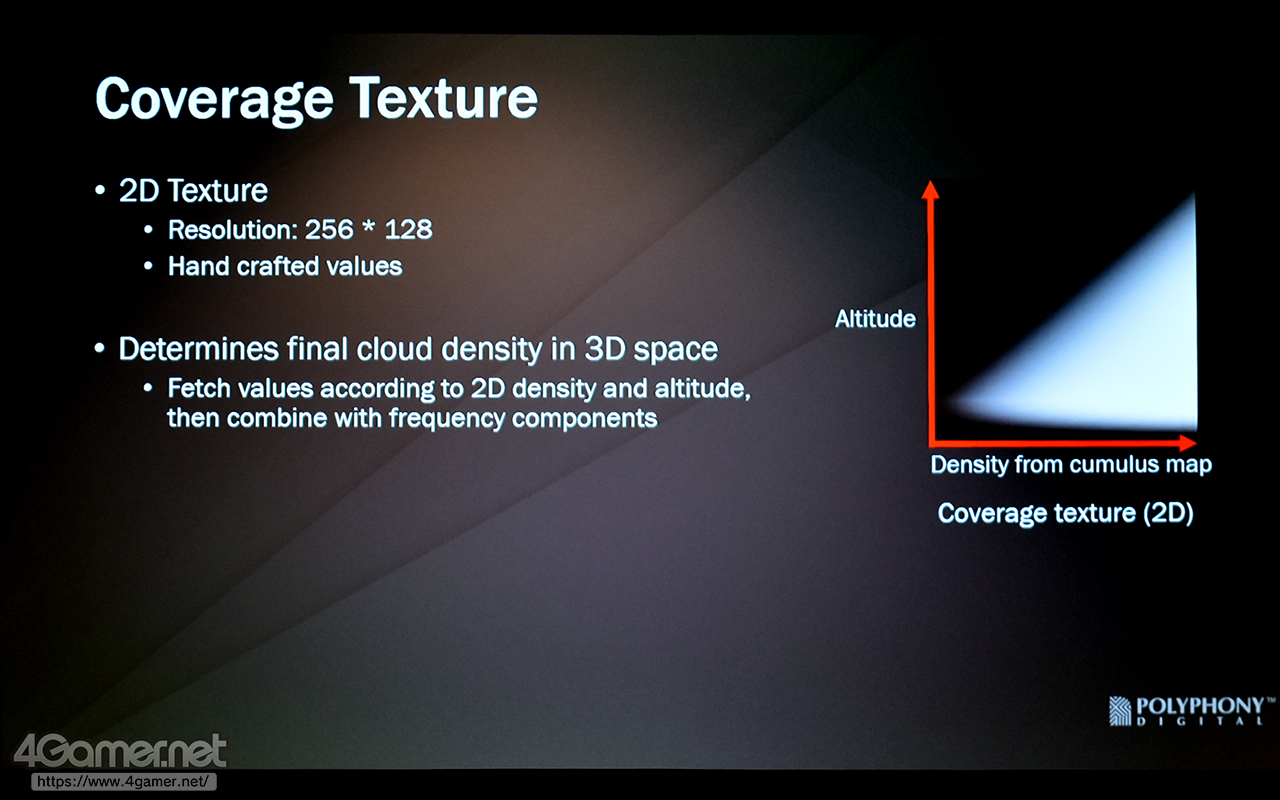 Coverage Texture

• 2D Texture
  • Resolution: 256 * 128
  • Hand crafted values

• Determines final cloud density in 3D space
  • Fetch values according to 2D density and altitude, then combine with frequency components

Altitude

Density from cumulus map

Coverage texture (2D)

POLYPHONY™ DIGITAL

4Gamer.net
https://www.4gamer.net/